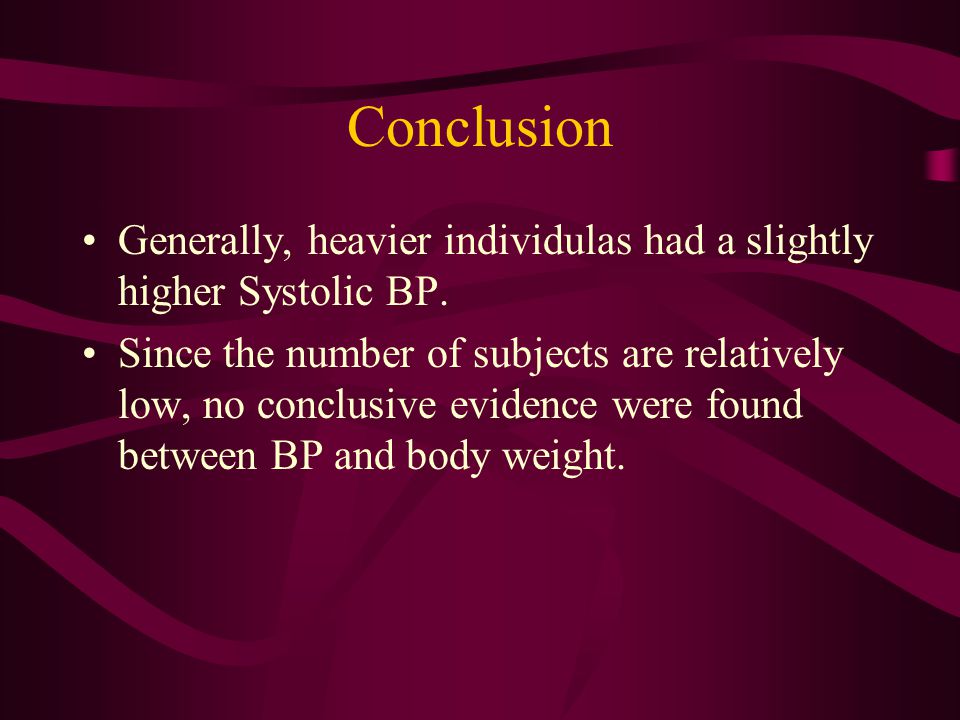 Conclusion

• Generally, heavier individulas had a slightly higher Systolic BP.

• Since the number of subjects are relatively low, no conclusive evidence were found between BP and body weight.